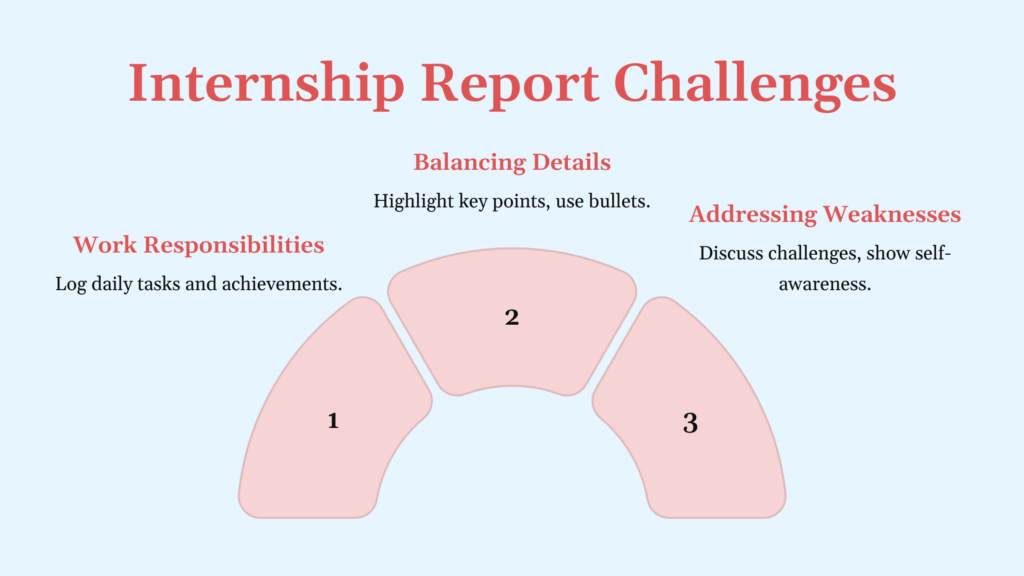 Internship Report Challenges

Work Responsibilities

Log daily tasks and achievements.

Balancing Details

Highlight key points, use bullets.

Addressing Weaknesses

Discuss challenges, show self-awareness.

1

2

3